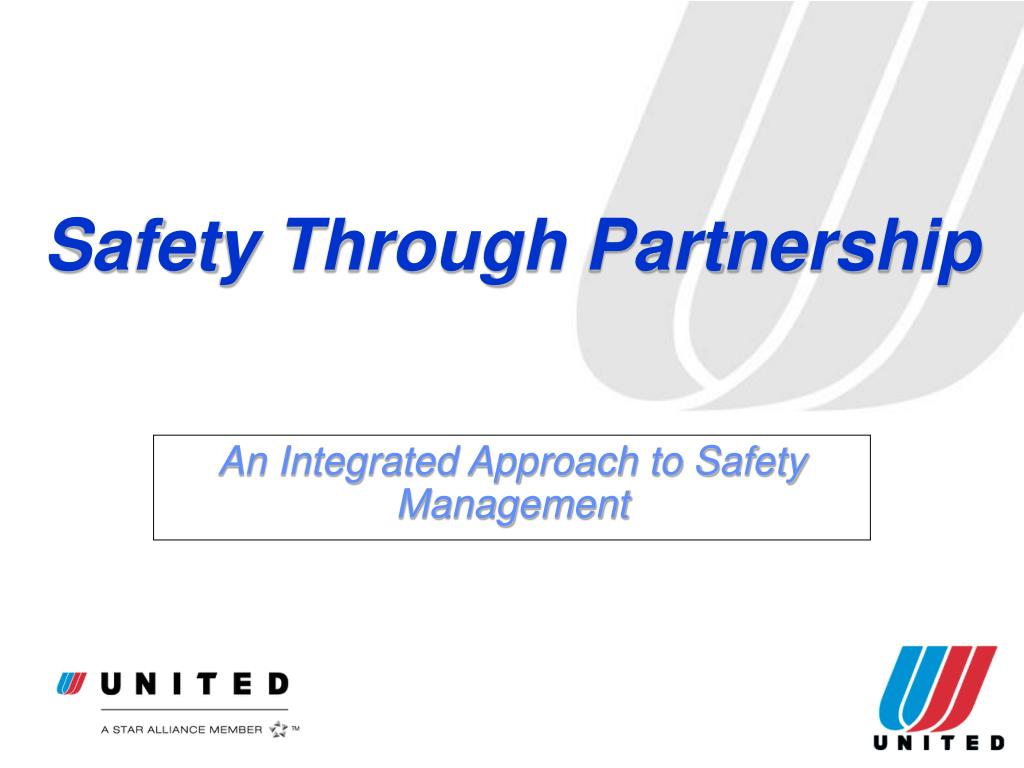 Safety Through Partnership

An Integrated Approach to Safety Management

UNITED

A STAR ALLIANCE MEMBER ™

UNITED